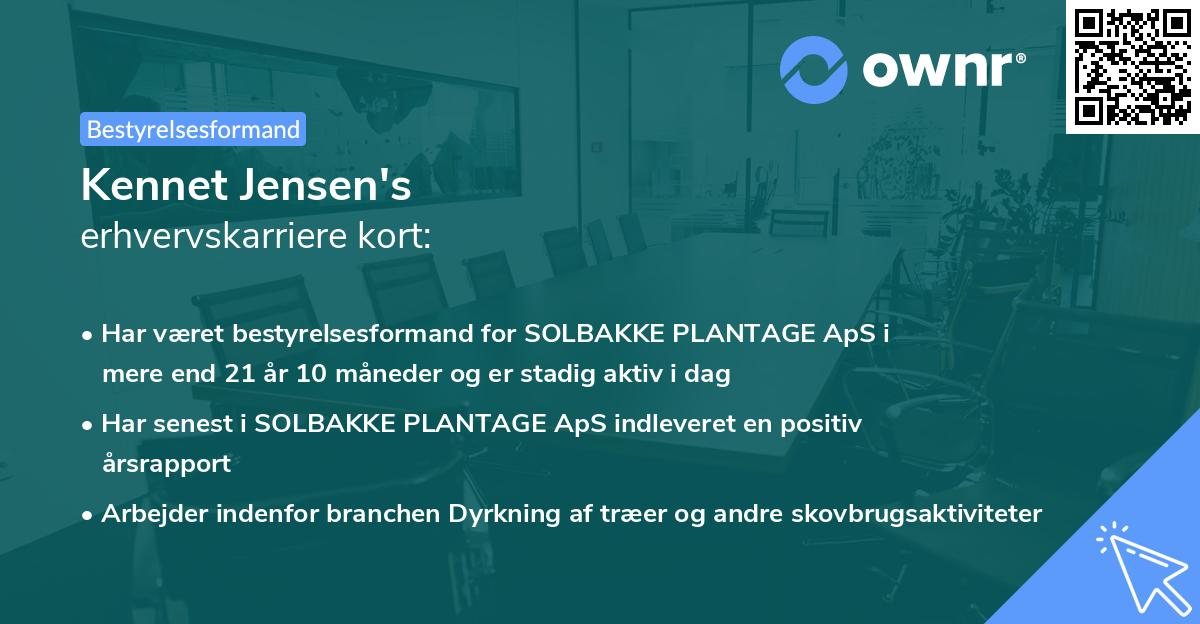 ownr®

Bestyrelsesformand

Kennet Jensen's
erhvervskarriere kort:

• Har været bestyrelsesformand for SOLBAKKE PLANTAGE ApS i mere end 21 år 10 måneder og er stadig aktiv i dag

• Har senest i SOLBAKKE PLANTAGE ApS indleveret en positiv årsrapport

• Arbejder indenfor branchen Dyrkning af træer og andre skovbrugsaktiviteter